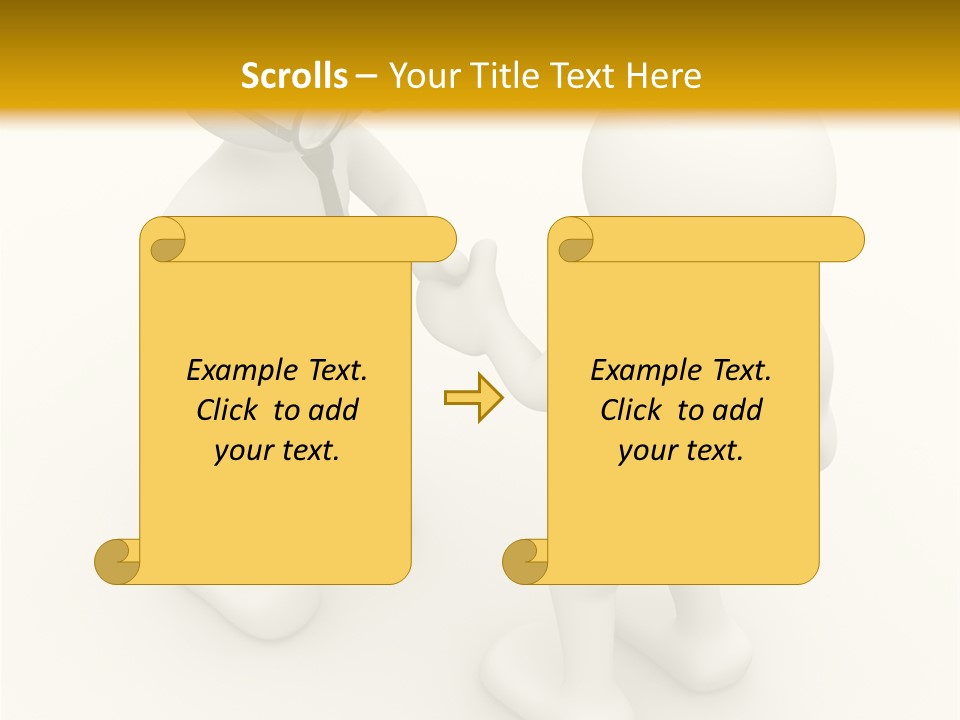 Scrolls – Your Title Text Here

Example Text. Click to add your text.

Example Text. Click to add your text.